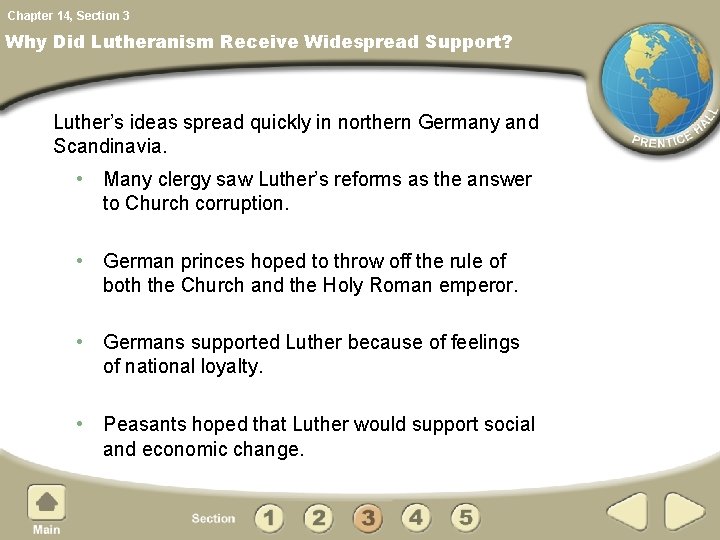 Chapter 14, Section 3

Why Did Lutheranism Receive Widespread Support?

PRENTICE HALL

Luther's ideas spread quickly in northern Germany and Scandinavia.

• Many clergy saw Luther's reforms as the answer to Church corruption.

• German princes hoped to throw off the rule of both the Church and the Holy Roman emperor.

• Germans supported Luther because of feelings of national loyalty.

• Peasants hoped that Luther would support social and economic change.

Main

Section 1 2 3 4 5